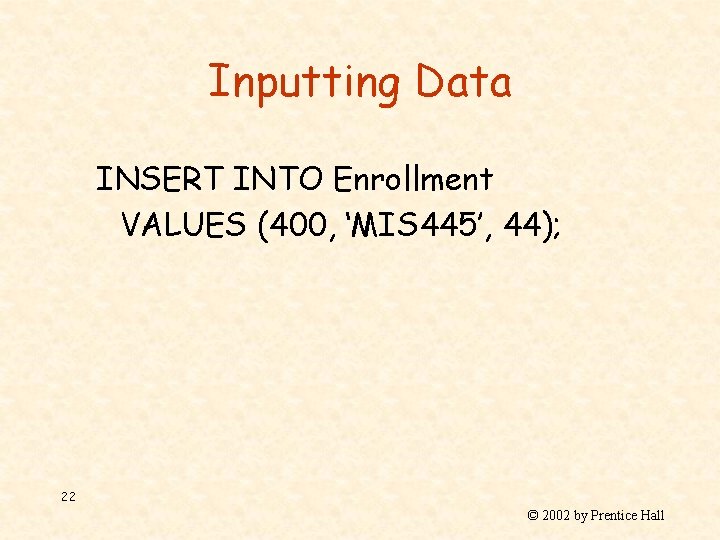 Inputting Data

INSERT INTO Enrollment
VALUES (400, ‘MIS445’, 44);

22

© 2002 by Prentice Hall